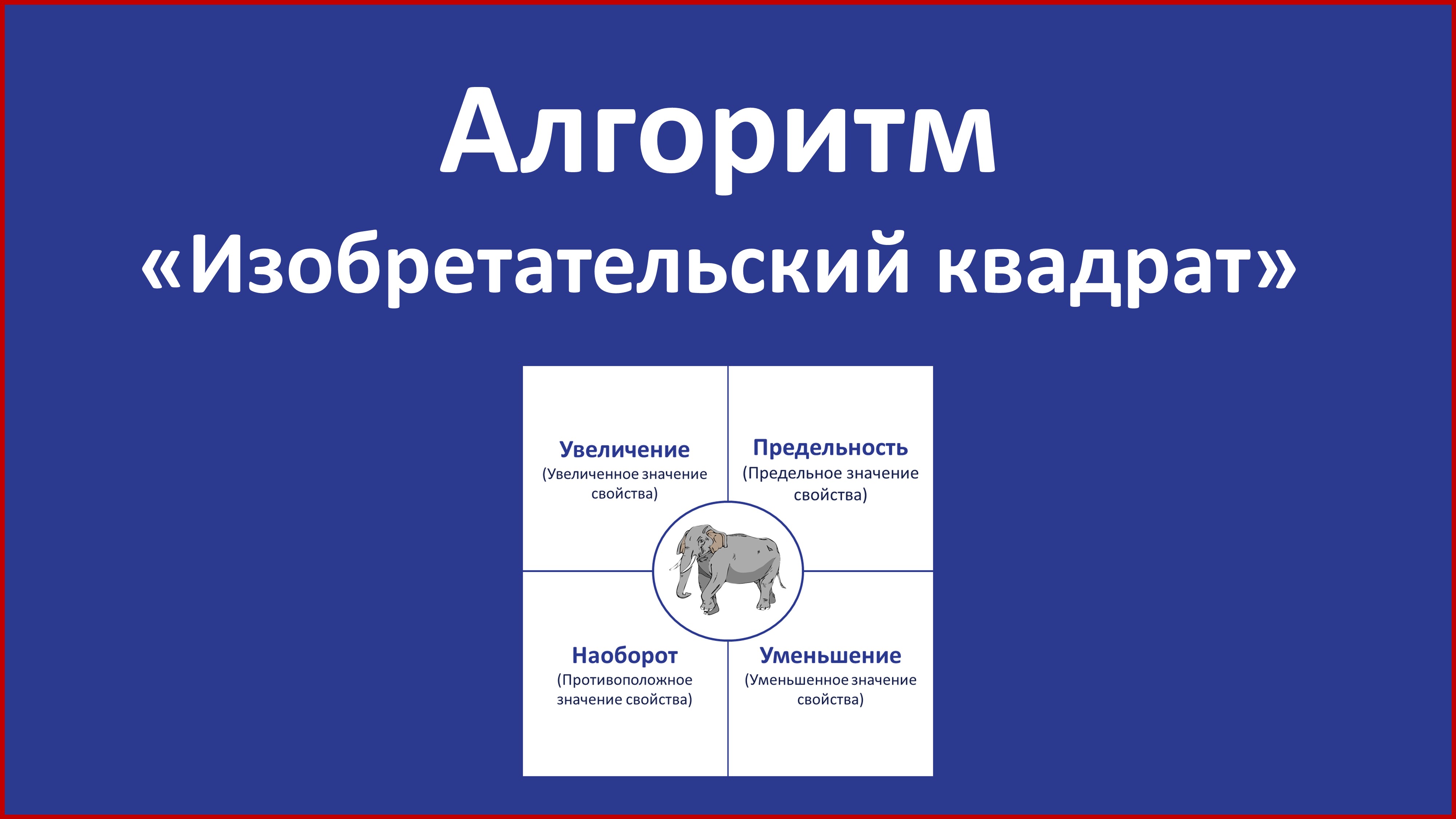 Алгоритм
«Изобретательский квадрат»

Увеличение
(Увеличенное значение свойства)

Предельность
(Предельное значение свойства)

Наоборот
(Противоположное значение свойства)

Уменьшение
(Уменьшенное значение свойства)